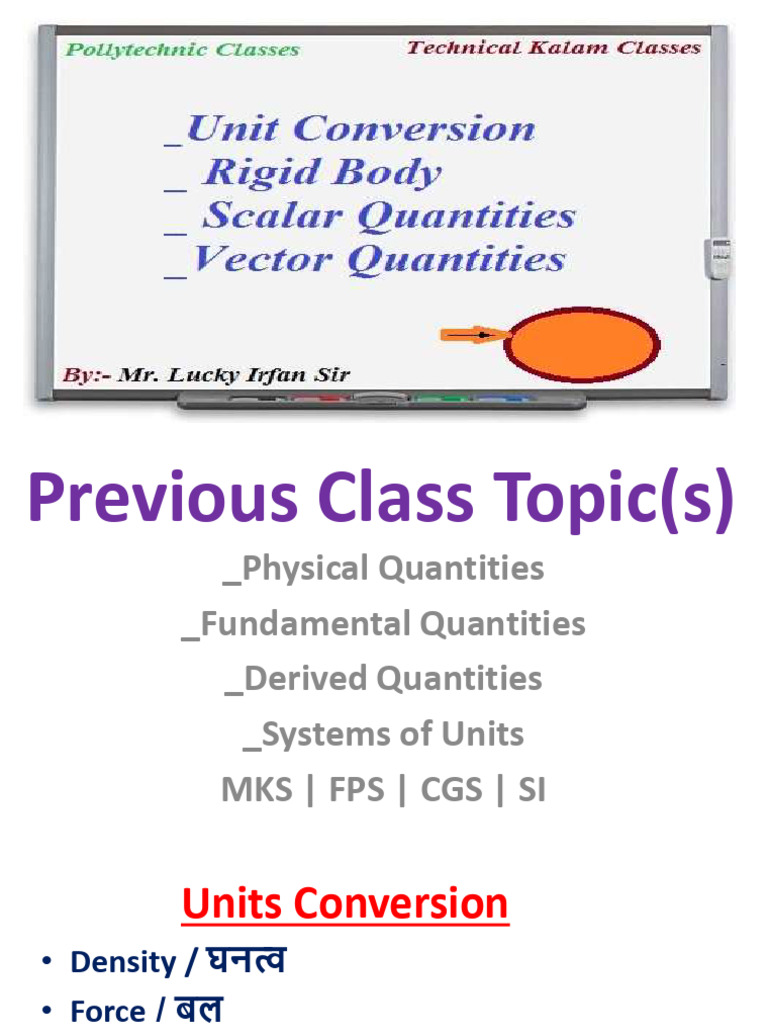 Pollytechnic Classes

Technical Kalam Classes

_Unit Conversion
_ Rigid Body
_ Scalar Quantities
_Vector Quantities

By:- Mr. Lucky Irfan Sir

Previous Class Topic(s)

_Physical Quantities
_Fundamental Quantities
_Derived Quantities
_Systems of Units
MKS | FPS | CGS | SI

Units Conversion

• Density / घनत्व
• Force / बल